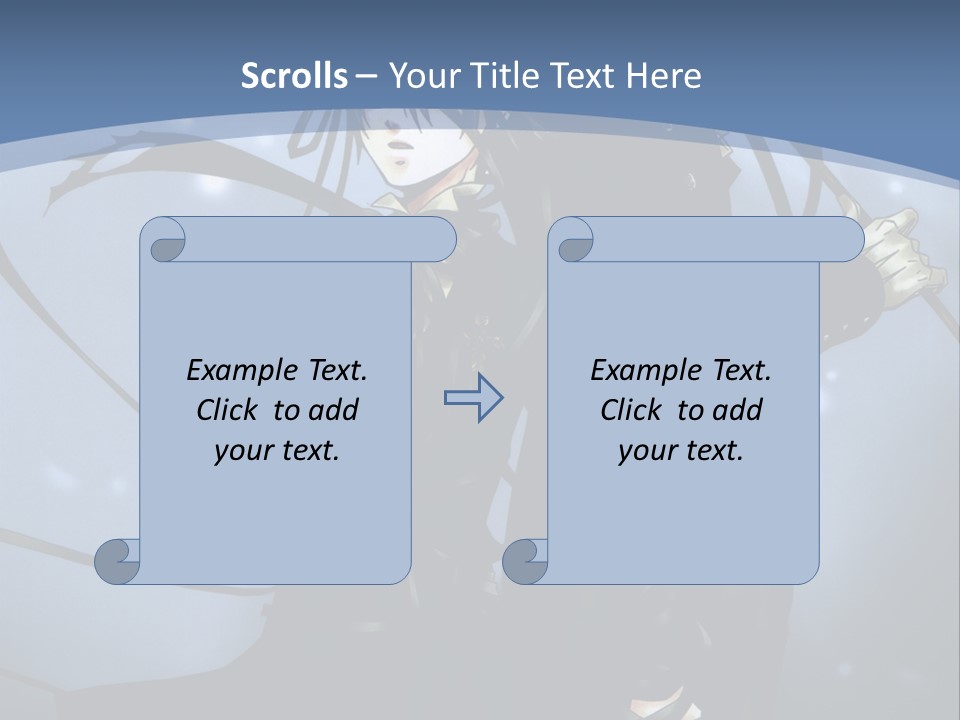 Scrolls – Your Title Text Here

Example Text. Click to add your text.

Example Text. Click to add your text.